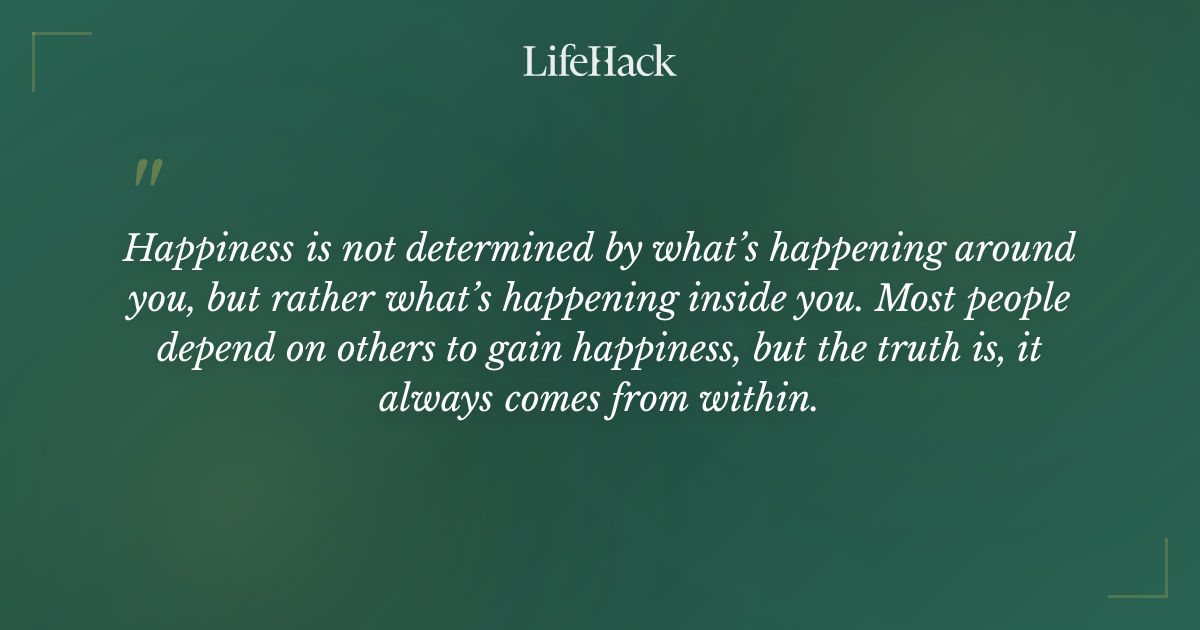 LifeHack

"

Happiness is not determined by what's happening around you, but rather what's happening inside you. Most people depend on others to gain happiness, but the truth is, it always comes from within.